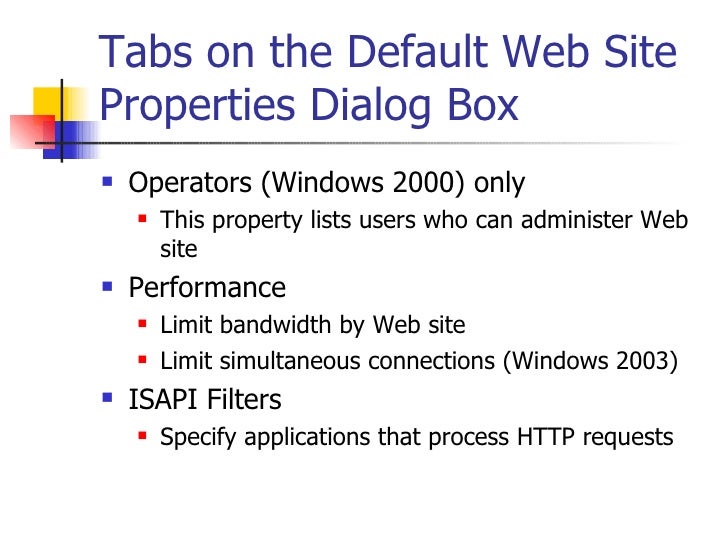 Tabs on the Default Web Site Properties Dialog Box

- Operators (Windows 2000) only
  - This property lists users who can administer Web site
- Performance
  - Limit bandwidth by Web site
  - Limit simultaneous connections (Windows 2003)
- ISAPI Filters
  - Specify applications that process HTTP requests